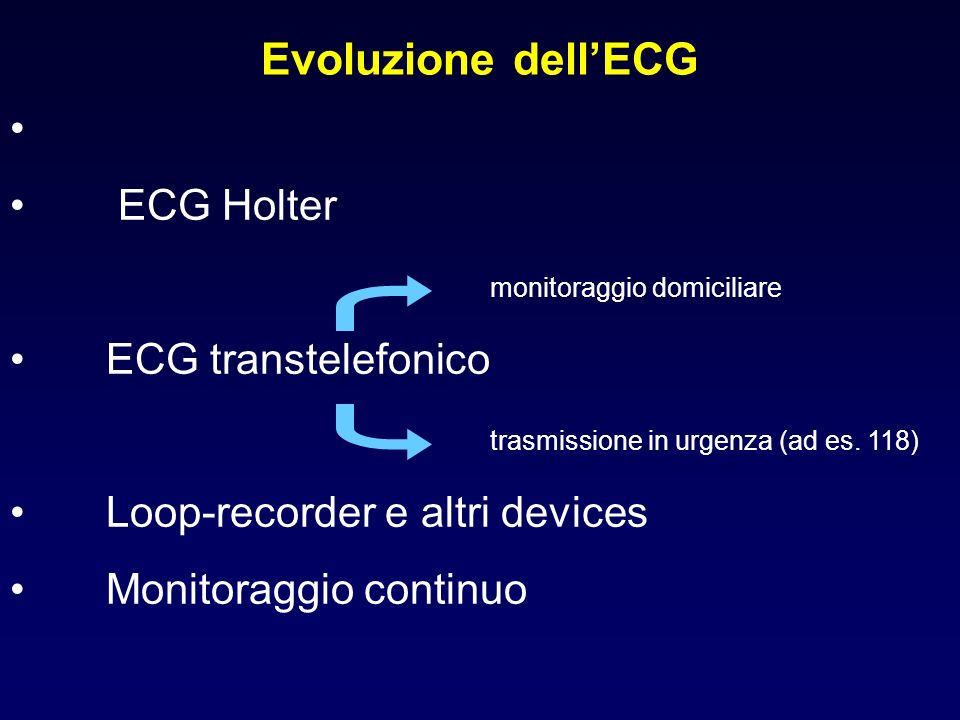 Evoluzione dell’ECG

•

• ECG Holter

monitoraggio domiciliare

• ECG transtelefonico

trasmissione in urgenza (ad es. 118)

• Loop-recorder e altri devices

• Monitoraggio continuo